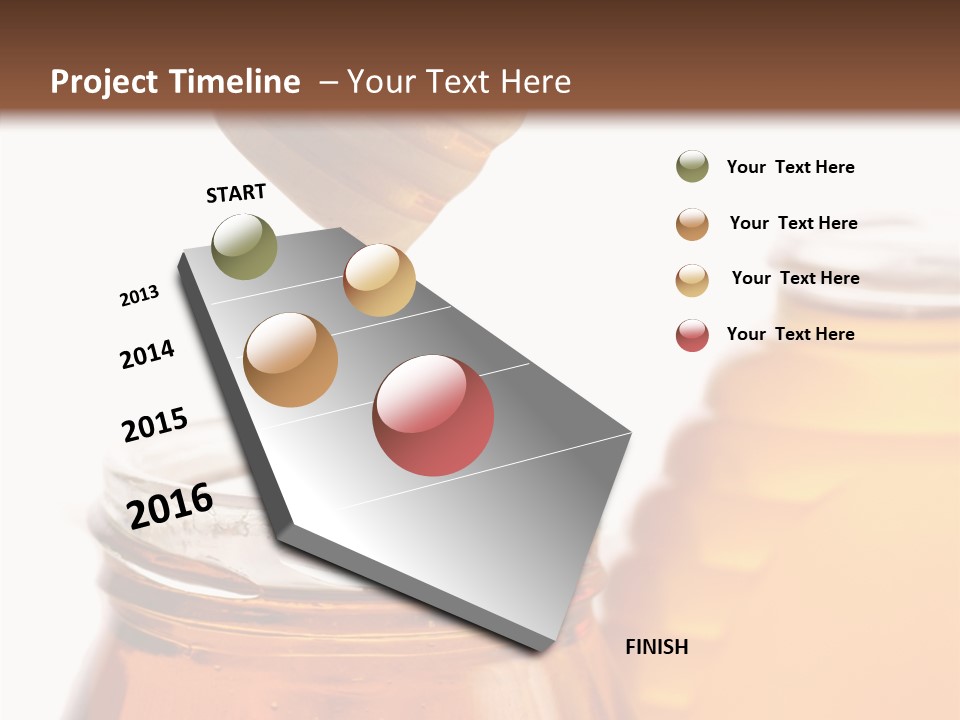 Project Timeline – Your Text Here

START

2013

2014

2015

2016

FINISH

Your Text Here

Your Text Here

Your Text Here

Your Text Here